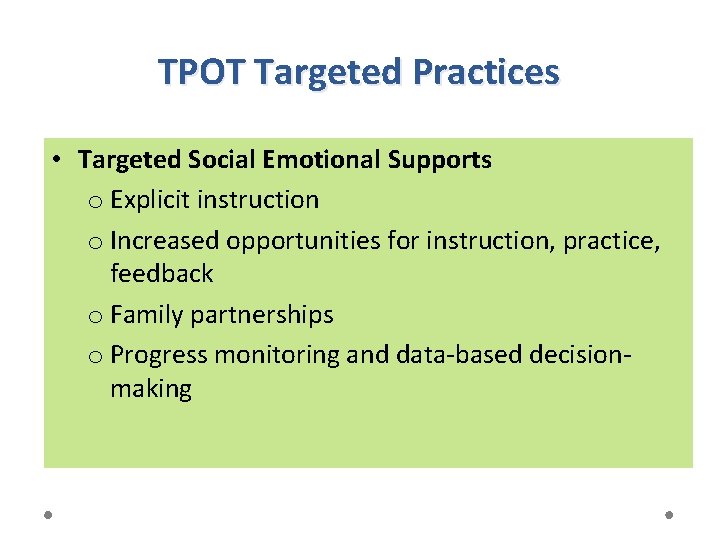 TPOT Targeted Practices

• Targeted Social Emotional Supports
o Explicit instruction
o Increased opportunities for instruction, practice, feedback
o Family partnerships
o Progress monitoring and data-based decision-making